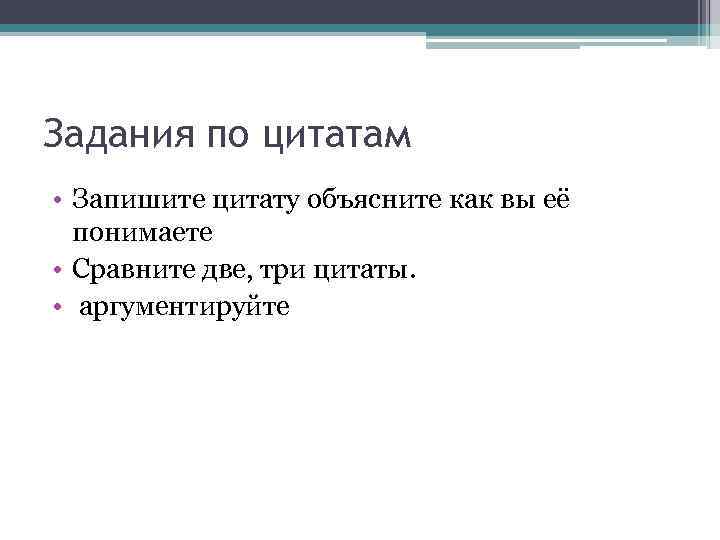 Задания по цитатам

• Запишите цитату объясните как вы её понимаете
• Сравните две, три цитаты.
• аргументируйте